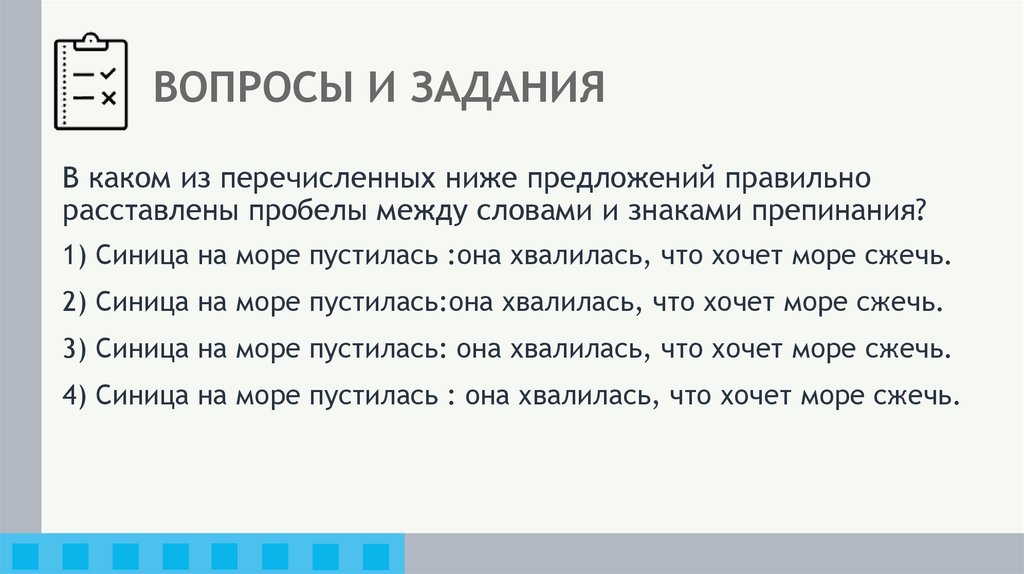 ВОПРОСЫ И ЗАДАНИЯ

В каком из перечисленных ниже предложений правильно расставлены пробелы между словами и знаками препинания?

1) Синица на море пустилась :она хвалилась, что хочет море сжечь.

2) Синица на море пустилась:она хвалилась, что хочет море сжечь.

3) Синица на море пустилась: она хвалилась, что хочет море сжечь.

4) Синица на море пустилась : она хвалилась, что хочет море сжечь.